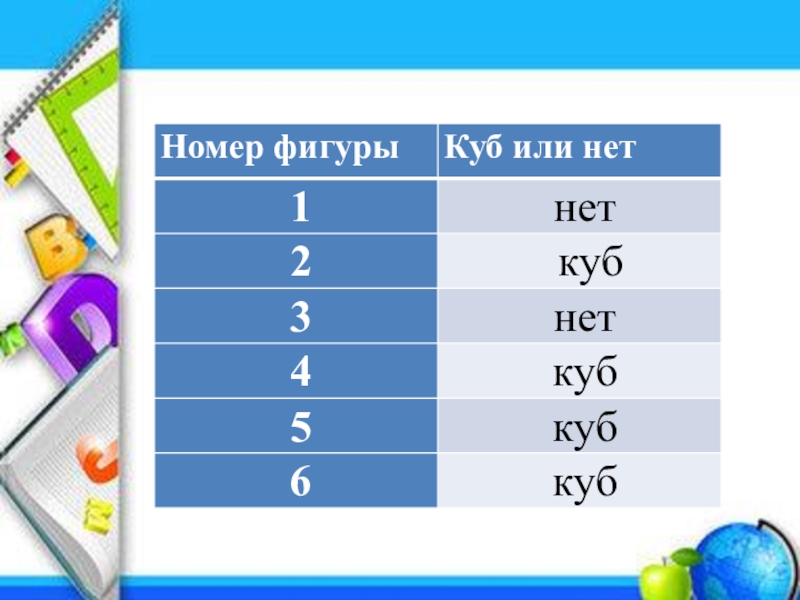 | Номер фигуры | Куб или нет |
|---|---|
| 1 | нет |
| 2 | куб |
| 3 | нет |
| 4 | куб |
| 5 | куб |
| 6 | куб |